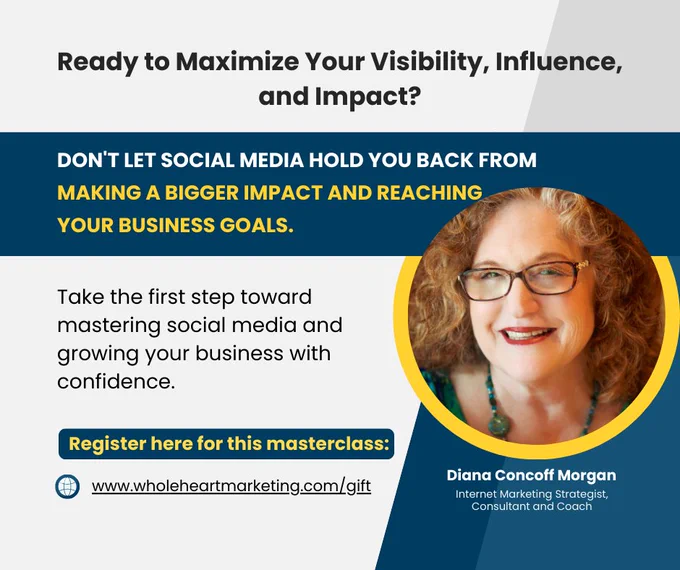 Ready to Maximize Your Visibility, Influence, and Impact?

DON'T LET SOCIAL MEDIA HOLD YOU BACK FROM MAKING A BIGGER IMPACT AND REACHING YOUR BUSINESS GOALS.

Take the first step toward mastering social media and growing your business with confidence.

Register here for this masterclass:

www.wholeheartmarketing.com/gift

Diana Concoff Morgan
Internet Marketing Strategist, Consultant and Coach